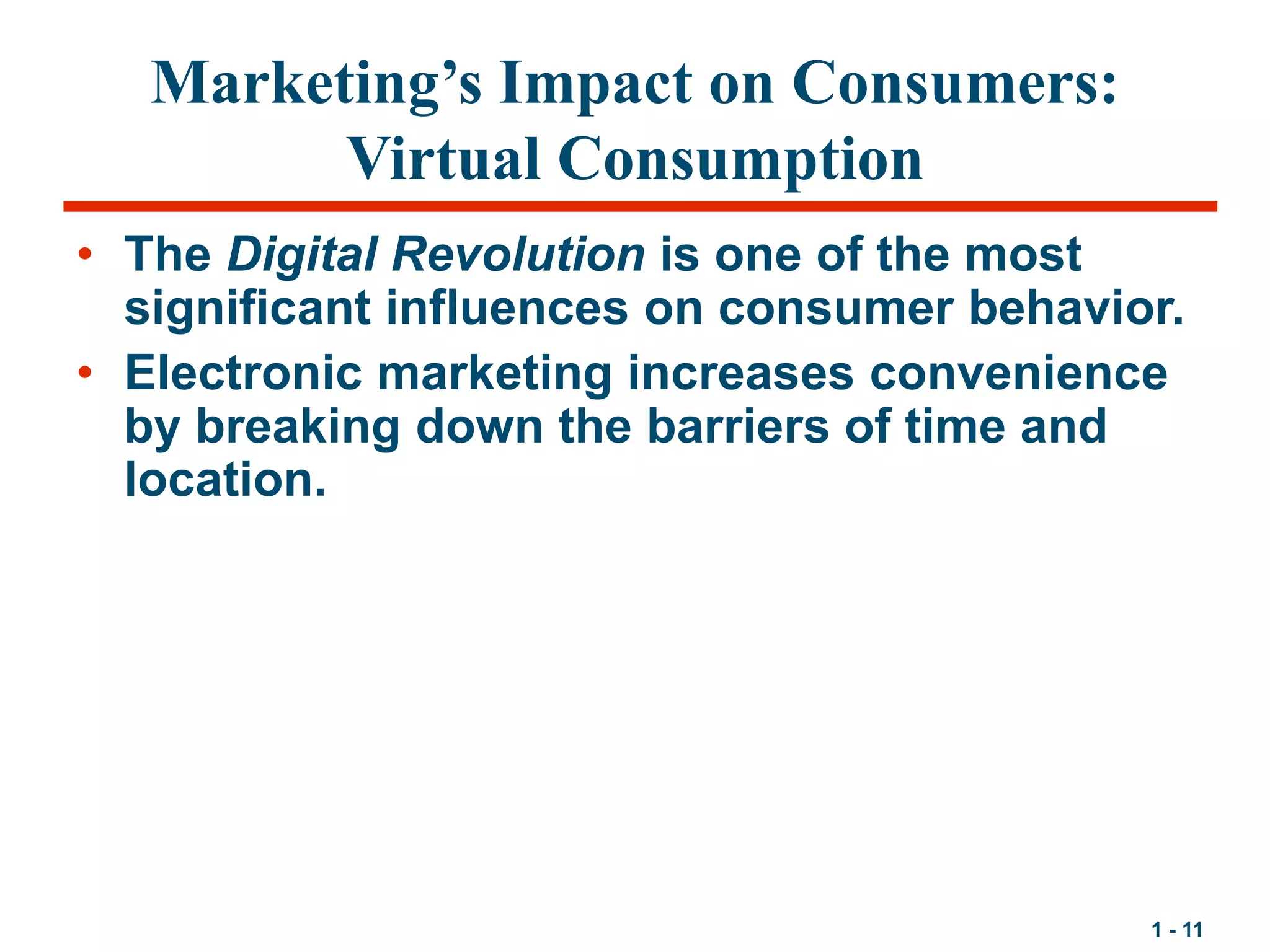 Marketing’s Impact on Consumers: Virtual Consumption

• The Digital Revolution is one of the most significant influences on consumer behavior.
• Electronic marketing increases convenience by breaking down the barriers of time and location.

1 - 11